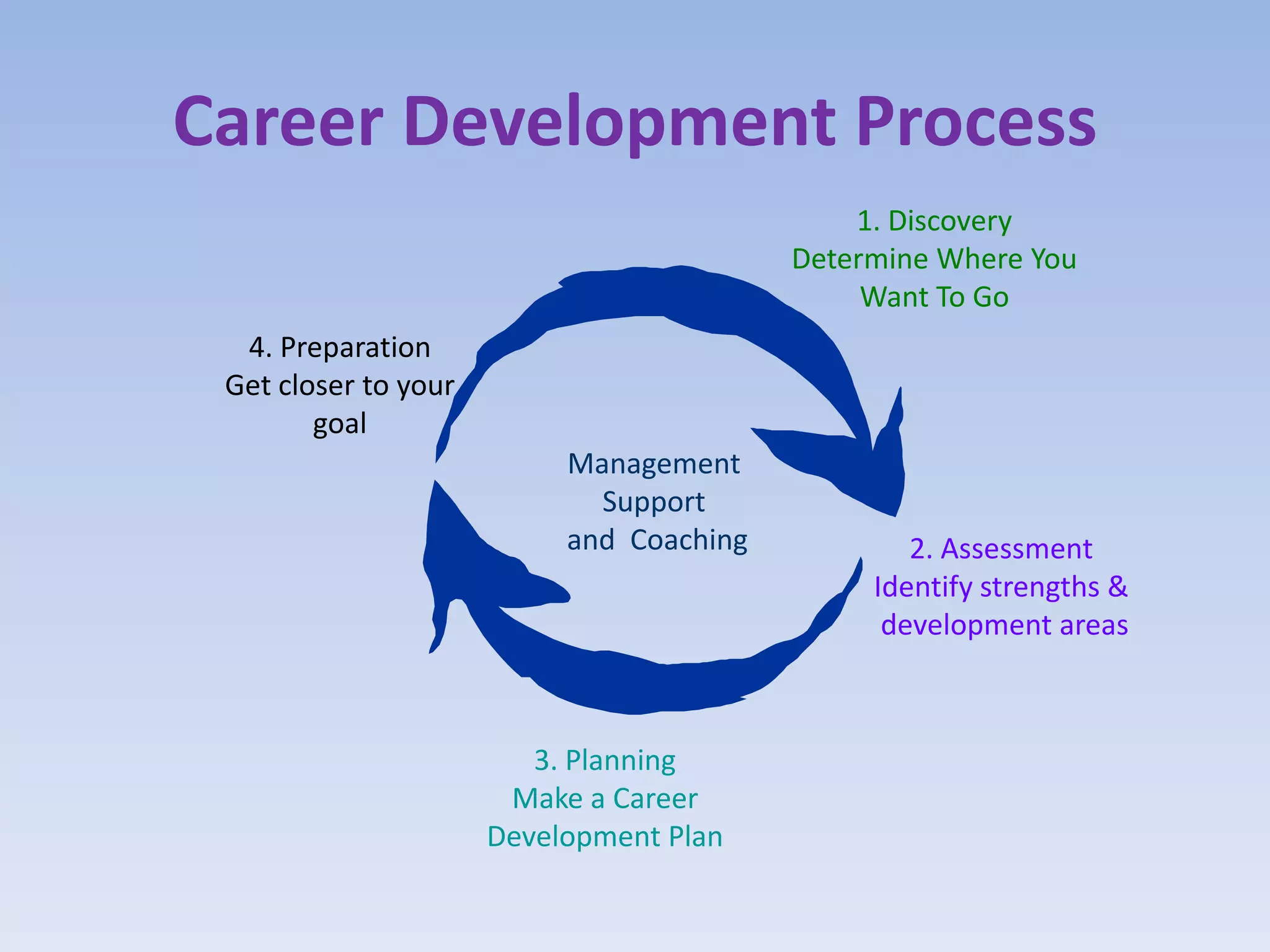 Career Development Process

1. Discovery
Determine Where You Want To Go

4. Preparation
Get closer to your goal

Management Support and Coaching

2. Assessment
Identify strengths & development areas

3. Planning
Make a Career Development Plan